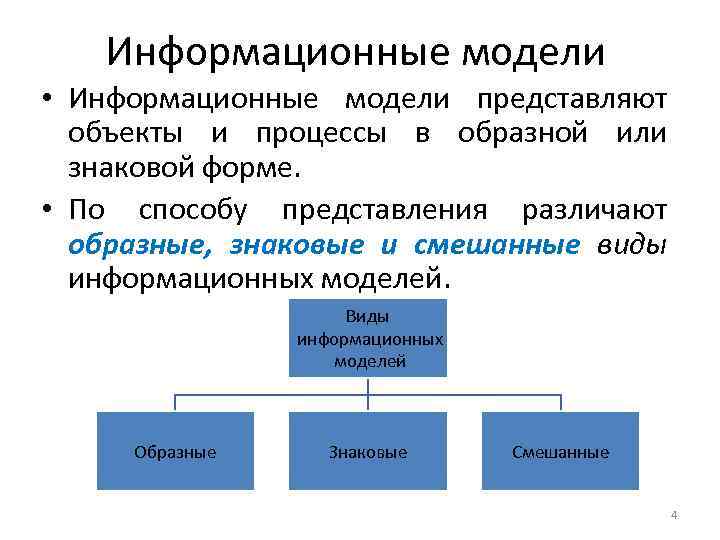 Информационные модели

• Информационные модели представляют объекты и процессы в образной или знаковой форме.

• По способу представления различают образные, знаковые и смешанные виды информационных моделей.

Виды информационных моделей

Образные

Знаковые

Смешанные

4